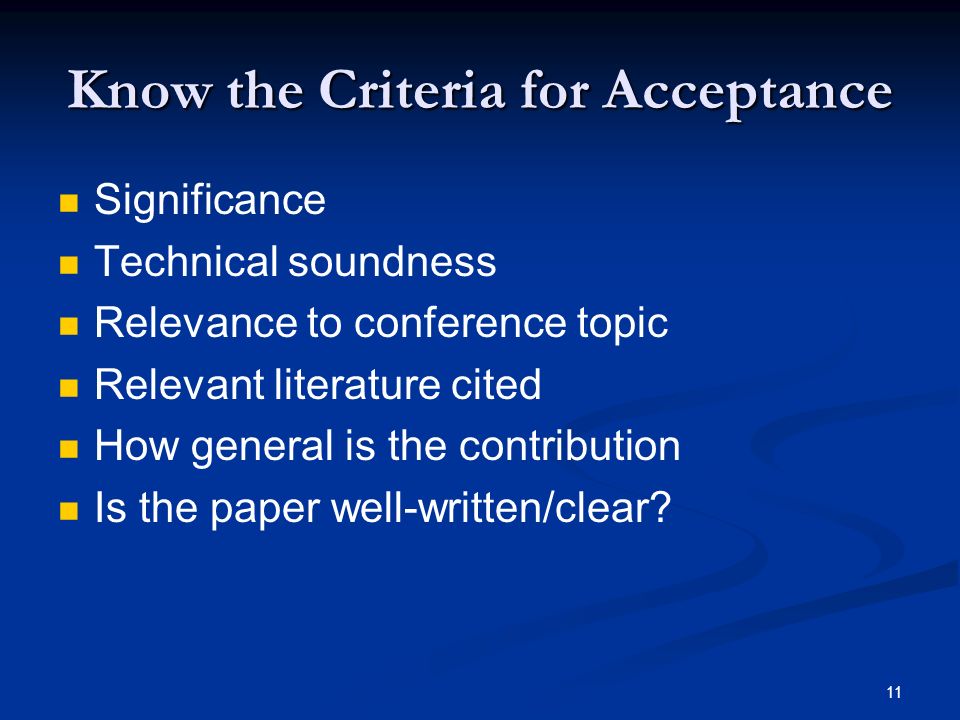 Know the Criteria for Acceptance

- Significance
- Technical soundness
- Relevance to conference topic
- Relevant literature cited
- How general is the contribution
- Is the paper well-written/clear?

11